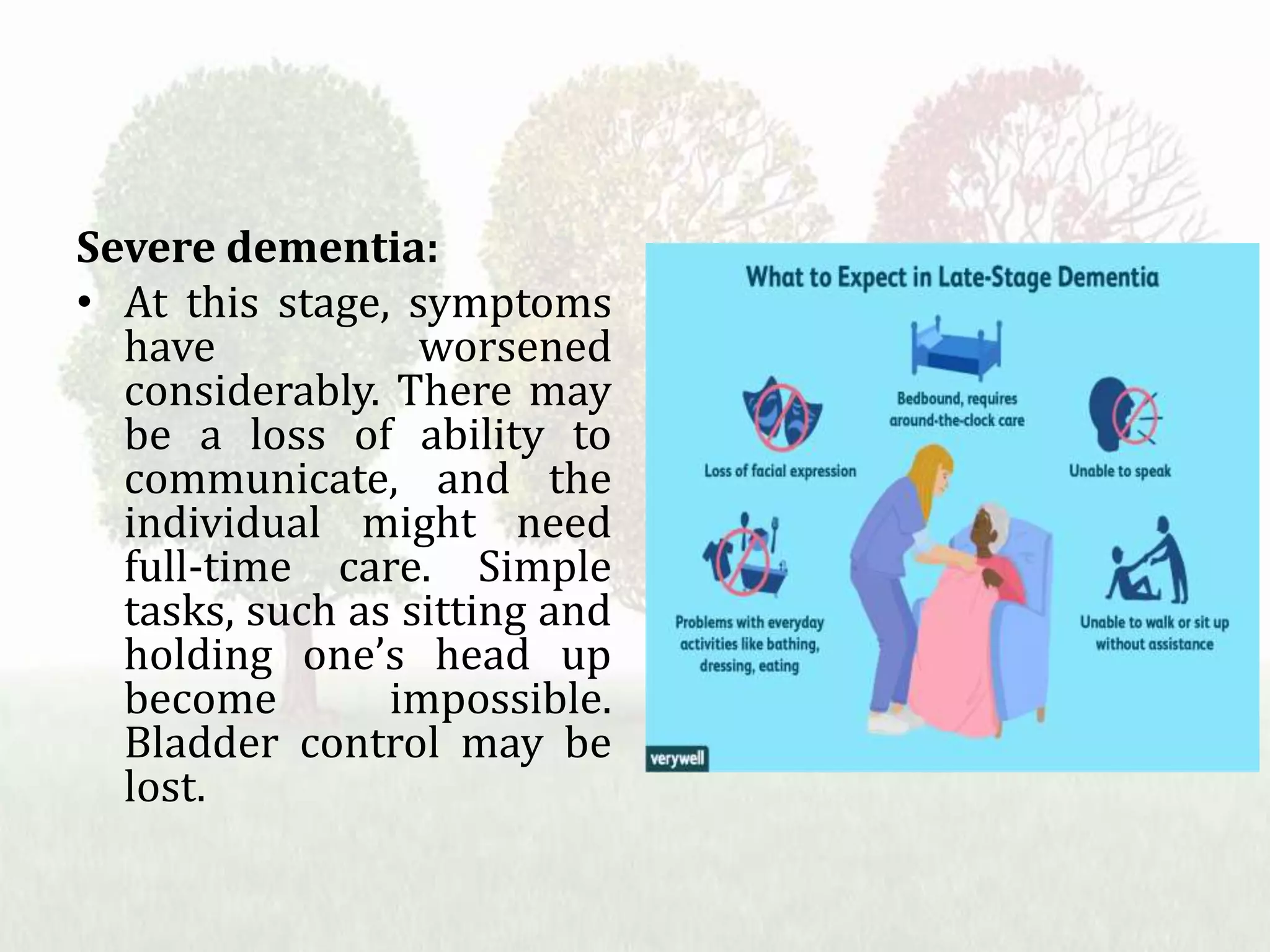 Severe dementia:

• At this stage, symptoms have worsened considerably. There may be a loss of ability to communicate, and the individual might need full-time care. Simple tasks, such as sitting and holding one's head up become impossible. Bladder control may be lost.

What to Expect in Late-Stage Dementia

Bedbound, requires around-the-clock care

Loss of facial expression

Unable to speak

Problems with everyday activities like bathing, dressing, eating

Unable to walk or sit up without assistance

verywell